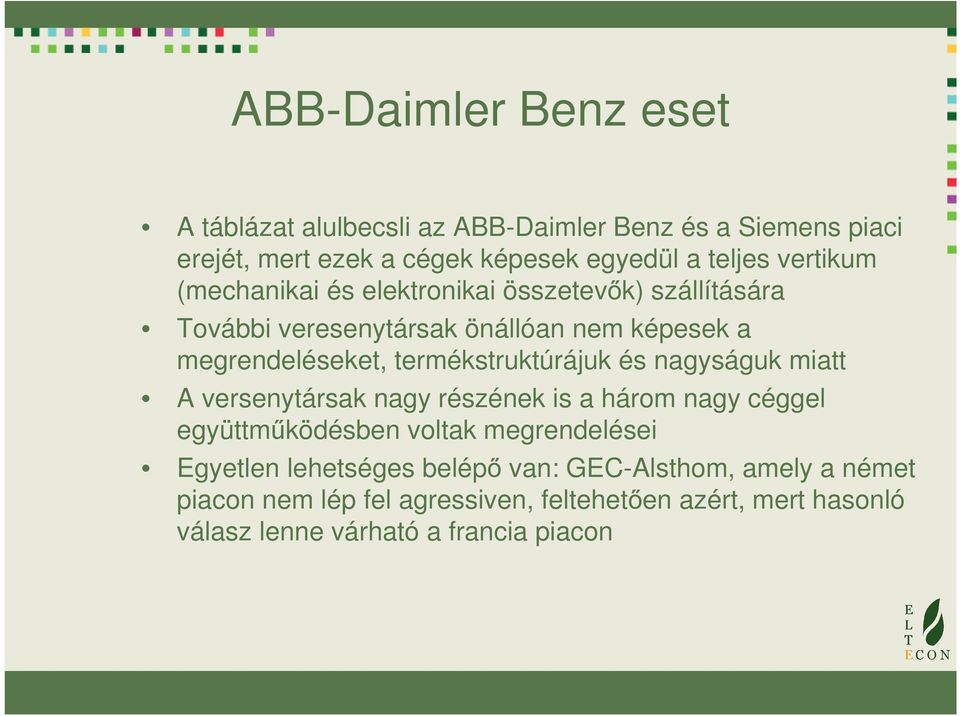 ABB-Daimler Benz eset

• A táblázat alulbecsli az ABB-Daimler Benz és a Siemens piaci erejét, mert ezek a cégek képesek egyedül a teljes vertikum (mechanikai és elektronikai összetevők) szállítására

• További veresenytársak önállóan nem képesek a megrendeléseket, termékstruktúrájuk és nagyságuk miatt

• A versenytársak nagy részének is a három nagy céggel együttműködésben voltak megrendelései

• Egyetlen lehetséges belépő van: GEC-Alsthom, amely a német piacon nem lép fel agressiven, feltehetően azért, mert hasonló válasz lenne várható a francia piacon

E
L
T
ECON